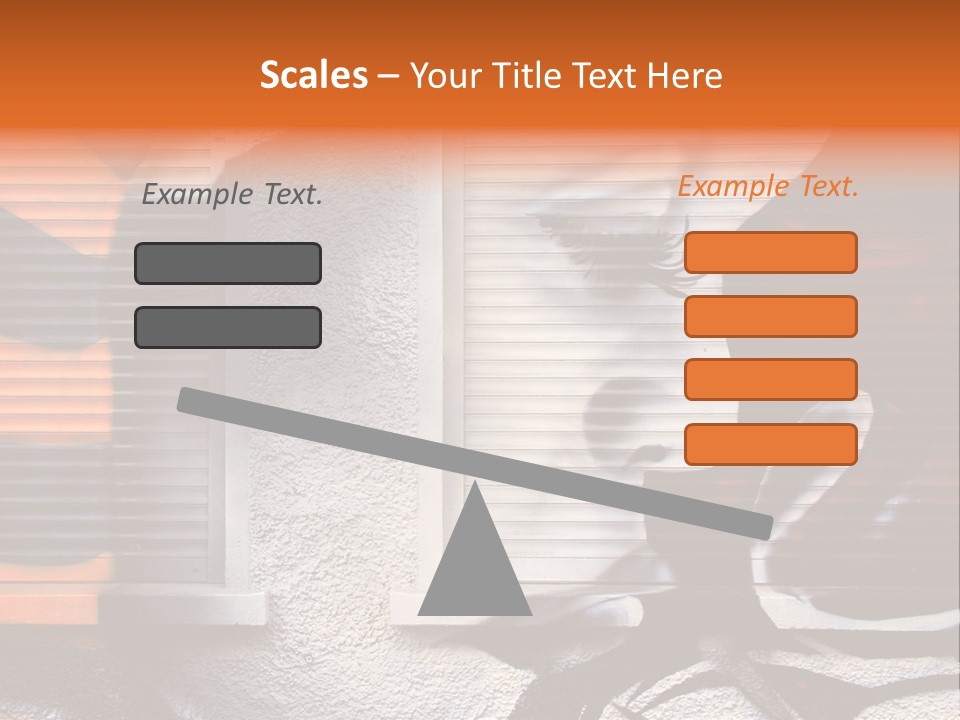 Scales – Your Title Text Here

Example Text.

Example Text.